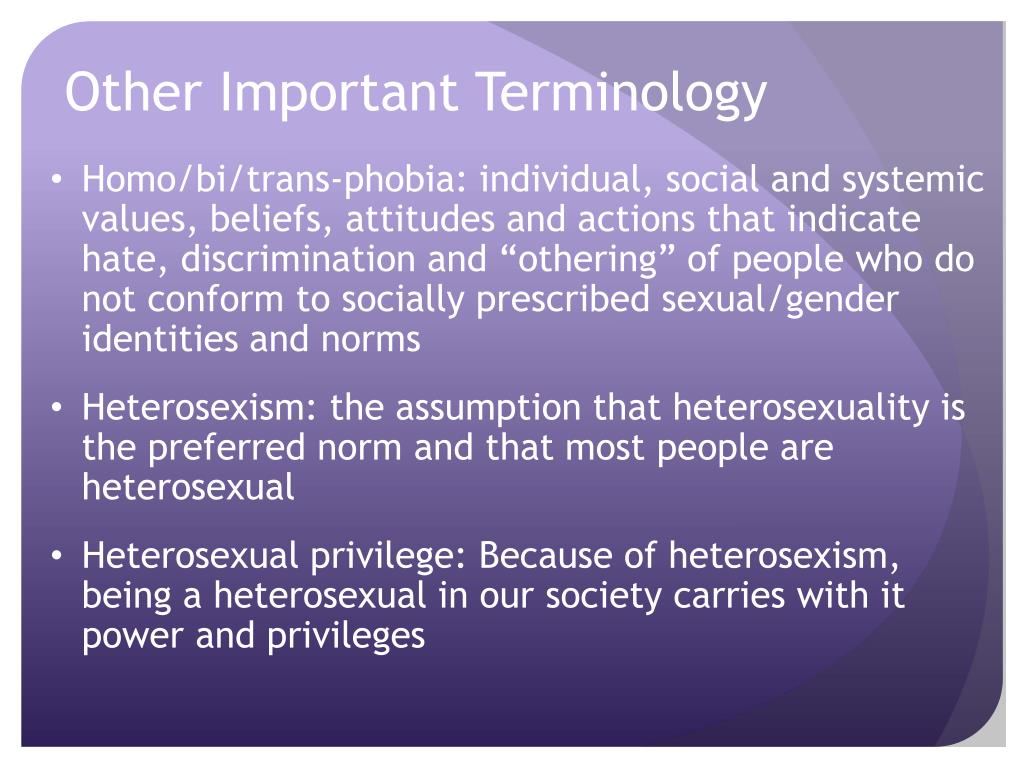 Other Important Terminology

• Homo/bi/trans-phobia: individual, social and systemic values, beliefs, attitudes and actions that indicate hate, discrimination and “othering” of people who do not conform to socially prescribed sexual/gender identities and norms

• Heterosexism: the assumption that heterosexuality is the preferred norm and that most people are heterosexual

• Heterosexual privilege: Because of heterosexism, being a heterosexual in our society carries with it power and privileges